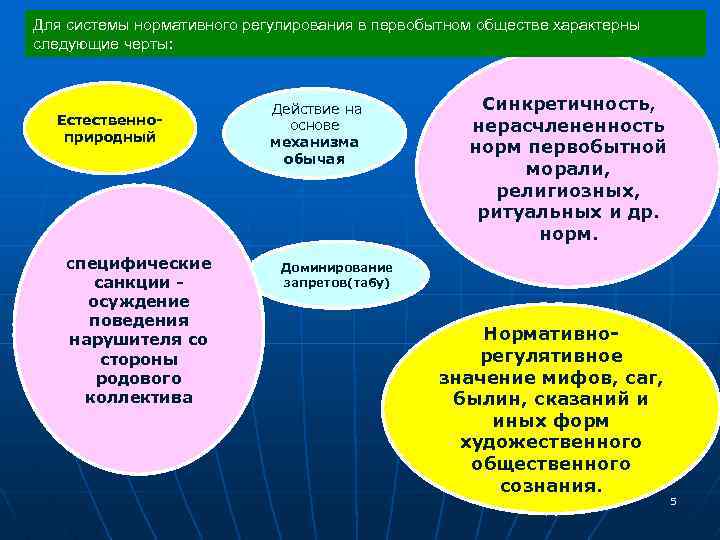 Для системы нормативного регулирования в первобытном обществе характерны следующие черты:

Естественно-природный

Действие на основе механизма обычая

Синкретичность, нерасчлененность норм первобытной морали, религиозных, ритуальных и др. норм.

специфические санкции - осуждение поведения нарушителя со стороны родового коллектива

Доминирование запретов(табу)

Нормативно-регулятивное значение мифов, саг, былин, сказаний и иных форм художественного общественного сознания.

5